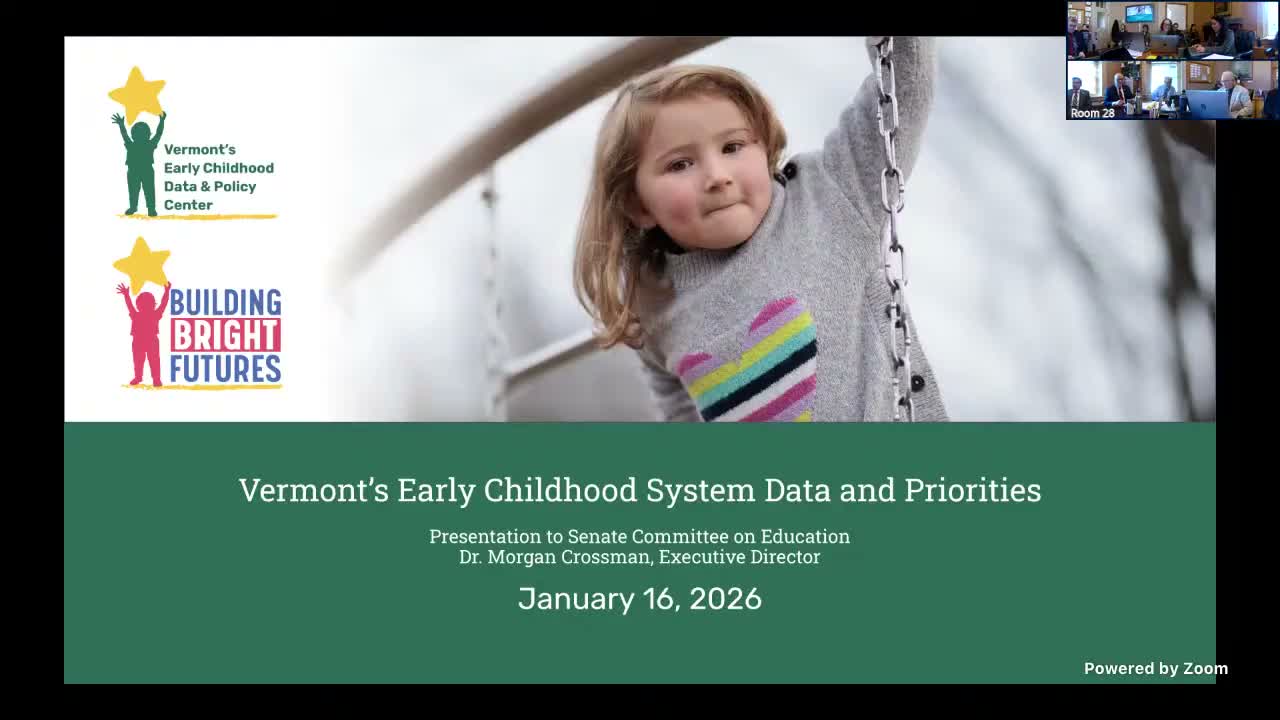 Room 28

Vermont's Early Childhood Data & Policy Center

BUILDING BRIGHT FUTURES

Vermont's Early Childhood System Data and Priorities

Presentation to Senate Committee on Education
Dr. Morgan Crossman, Executive Director

January 16, 2026

Powered by Zoom